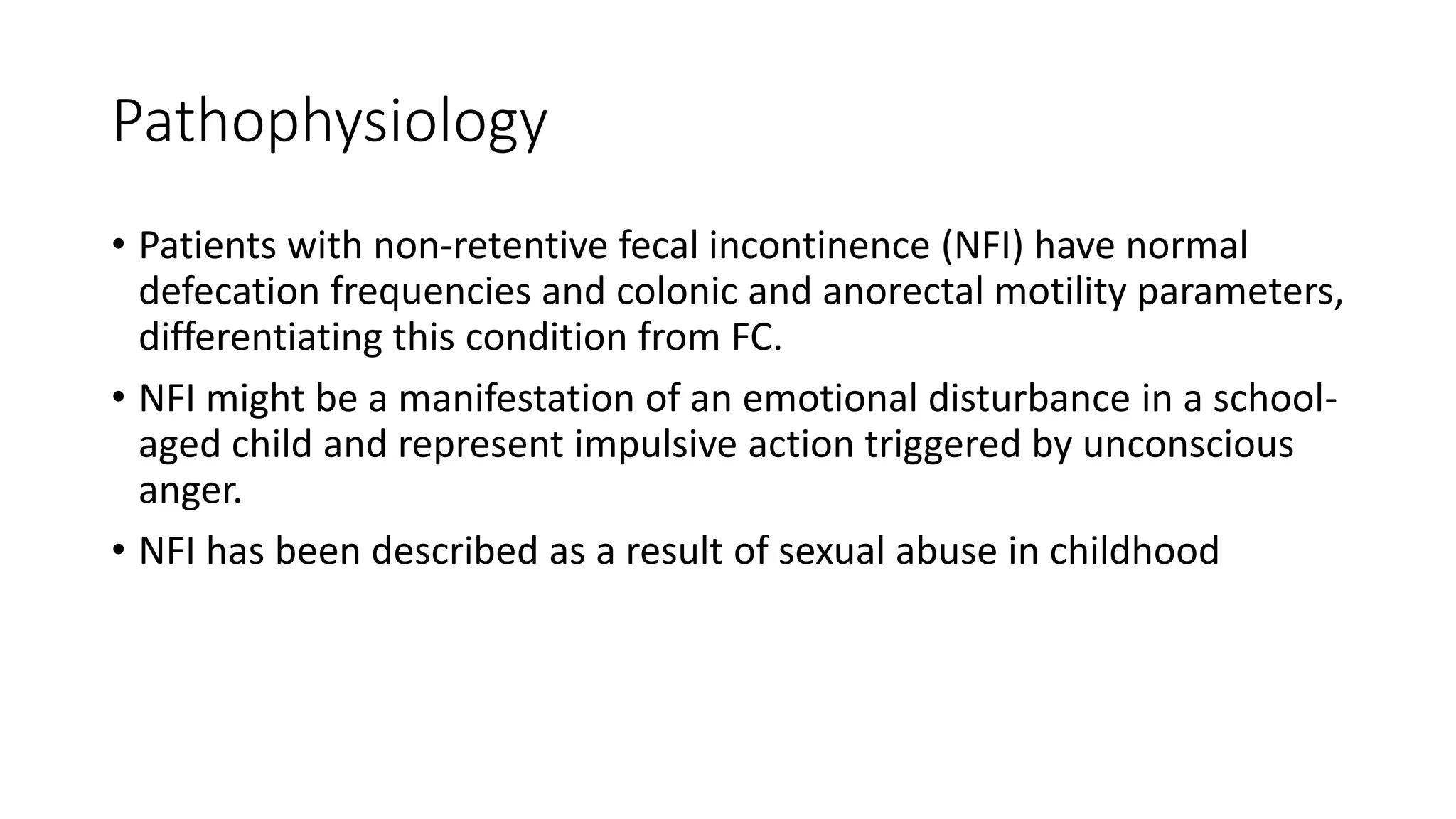 Pathophysiology

• Patients with non-retentive fecal incontinence (NFI) have normal defecation frequencies and colonic and anorectal motility parameters, differentiating this condition from FC.

• NFI might be a manifestation of an emotional disturbance in a school-aged child and represent impulsive action triggered by unconscious anger.

• NFI has been described as a result of sexual abuse in childhood